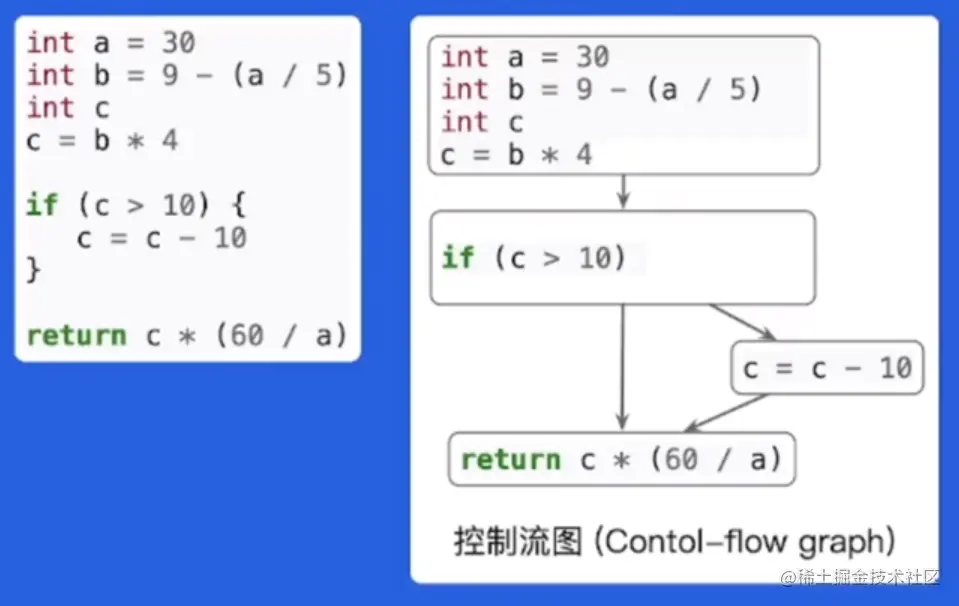 int a = 30
int b = 9 - (a / 5)
int c
c = b * 4

if (c > 10) {
  c = c - 10
}

return c * (60 / a)

int a = 30
int b = 9 - (a / 5)
int c
c = b * 4

if (c > 10)

c = c - 10

return c * (60 / a)

控制流图 (Contol-flow graph)

@稀土掘金技术社区